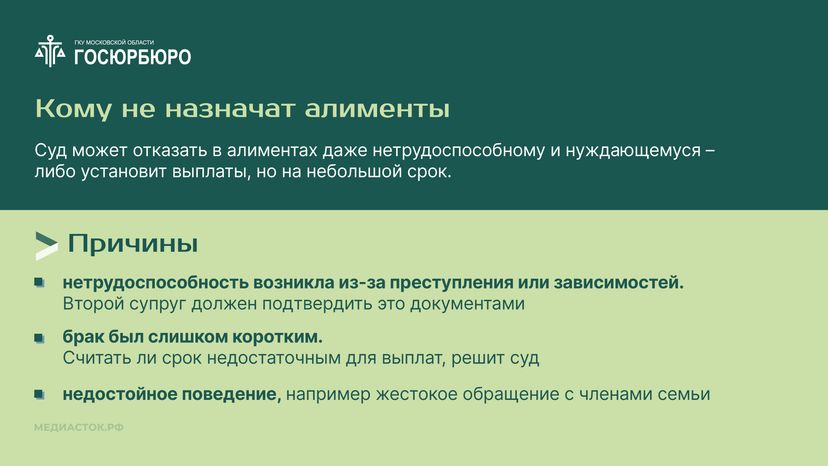 ГКУ МОСКОВСКОЙ ОБЛАСТИ
ГОСЮРБЮРО

Кому не назначат алименты

Суд может отказать в алиментах даже нетрудоспособному и нуждающемуся – либо установит выплаты, но на небольшой срок.

Причины

нетрудоспособность возникла из-за преступления или зависимостей. Второй супруг должен подтвердить это документами

брак был слишком коротким. Считать ли срок недостаточным для выплат, решит суд

недостойное поведение, например жестокое обращение с членами семьи

МЕДИАСТОК.РФ